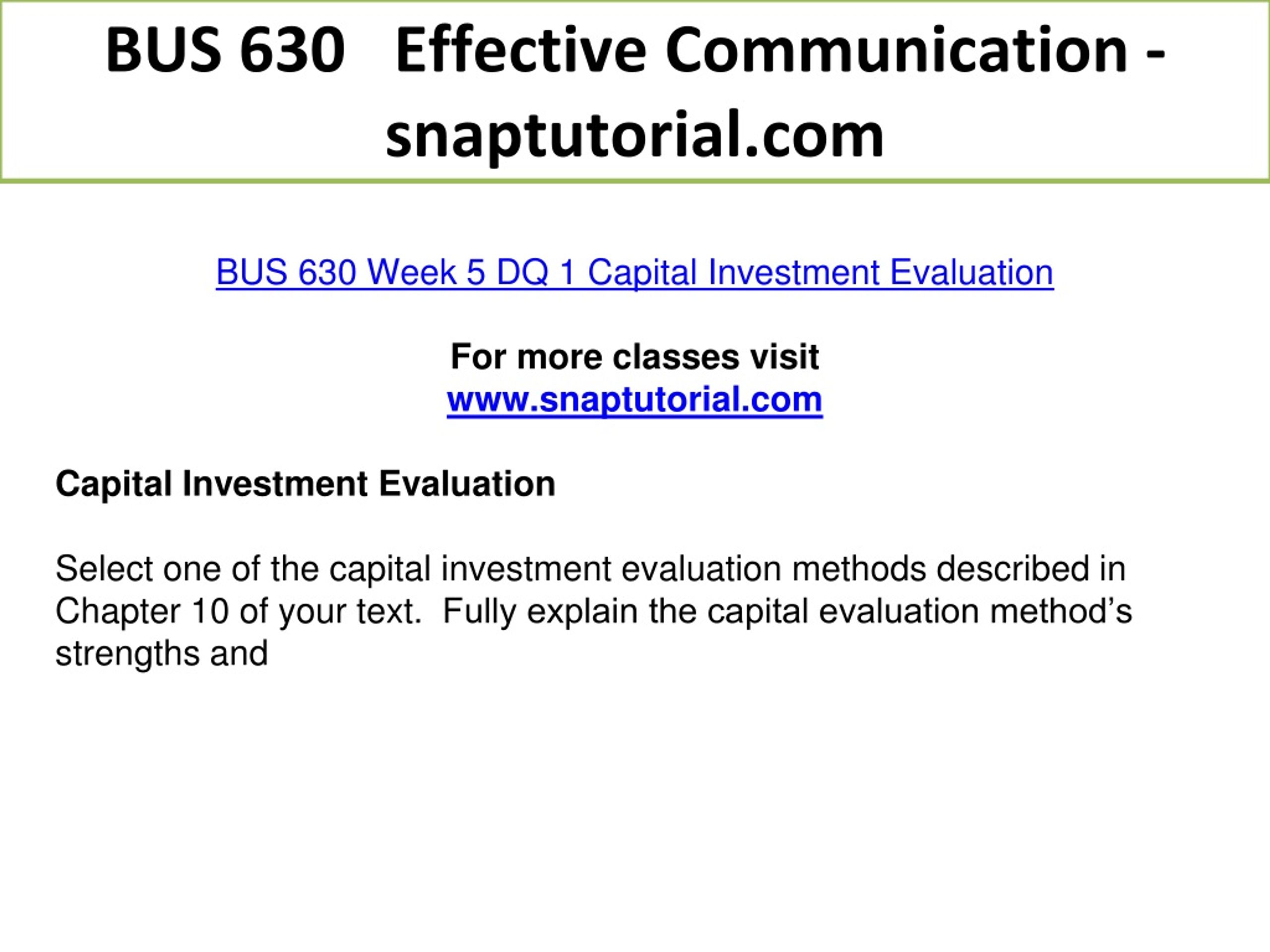 BUS 630 Effective Communication - snaptutorial.com

BUS 630 Week 5 DQ 1 Capital Investment Evaluation

For more classes visit
www.snaptutorial.com

Capital Investment Evaluation

Select one of the capital investment evaluation methods described in Chapter 10 of your text. Fully explain the capital evaluation method's strengths and